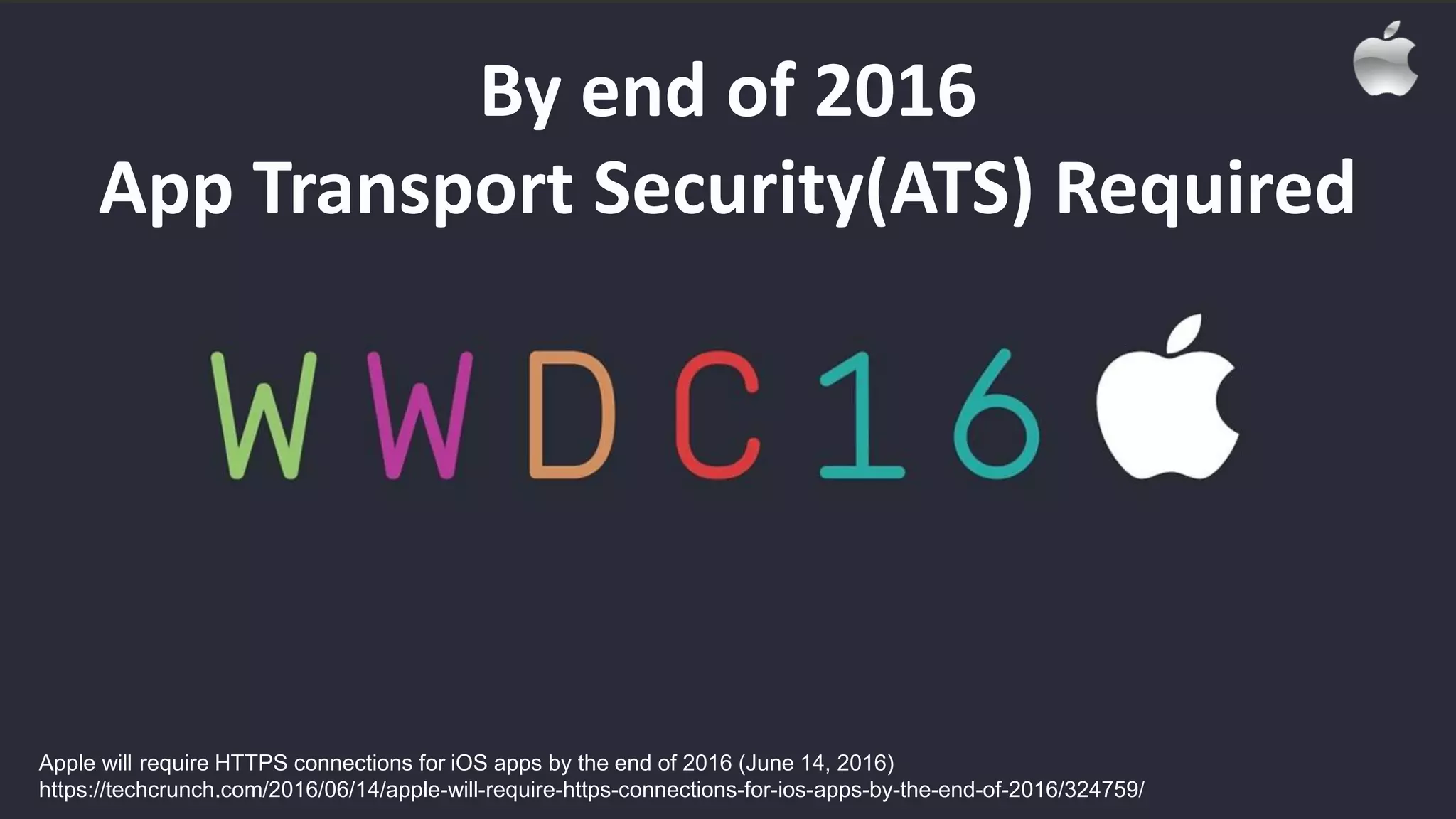 By end of 2016
App Transport Security(ATS) Required

WWDC16

Apple will require HTTPS connections for iOS apps by the end of 2016 (June 14, 2016)
https://techcrunch.com/2016/06/14/apple-will-require-https-connections-for-ios-apps-by-the-end-of-2016/324759/